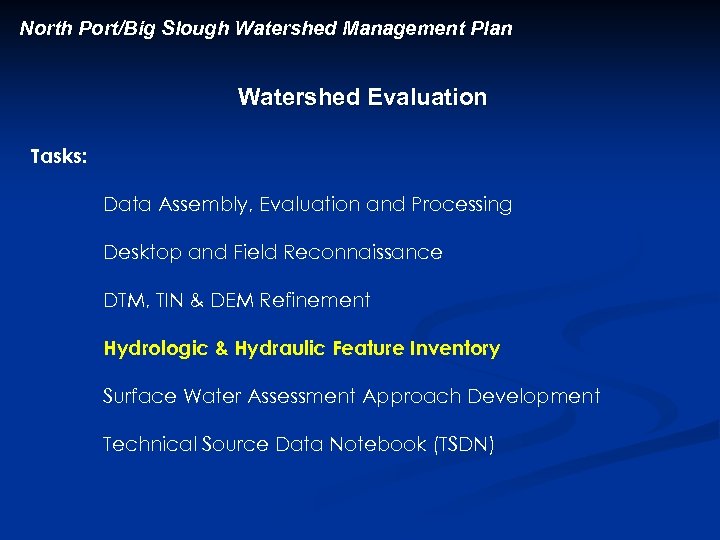 North Port/Big Slough Watershed Management Plan

Watershed Evaluation

Tasks:

Data Assembly, Evaluation and Processing

Desktop and Field Reconnaissance

DTM, TIN & DEM Refinement

Hydrologic & Hydraulic Feature Inventory

Surface Water Assessment Approach Development

Technical Source Data Notebook (TSDN)